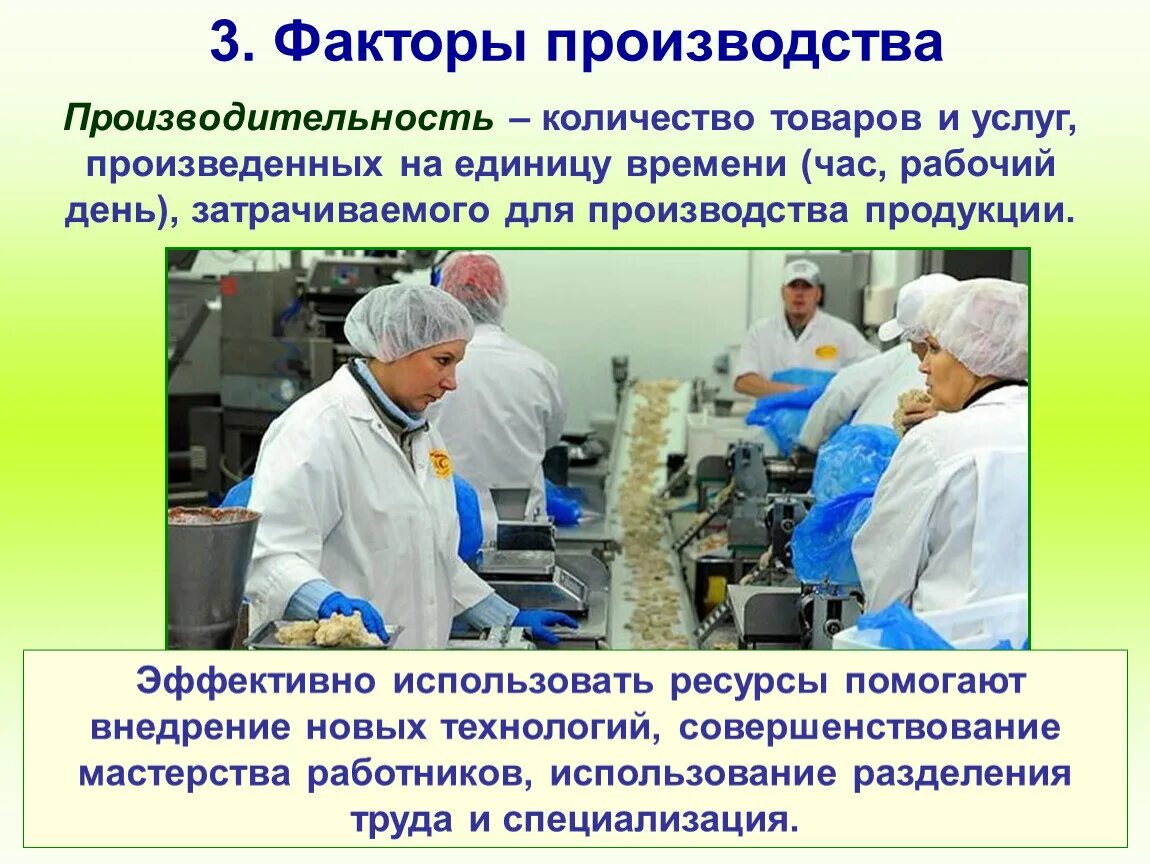 3. Факторы производства

Производительность – количество товаров и услуг, произведенных на единицу времени (час, рабочий день), затрачиваемого для производства продукции.

Эффективно использовать ресурсы помогают внедрение новых технологий, совершенствование мастерства работников, использование разделения труда и специализация.